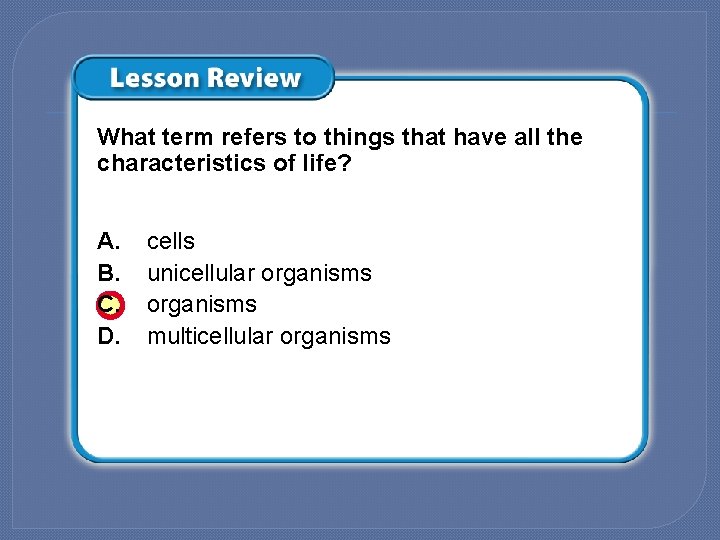 Lesson Review

What term refers to things that have all the characteristics of life?

A. cells
B. unicellular organisms
C. organisms
D. multicellular organisms